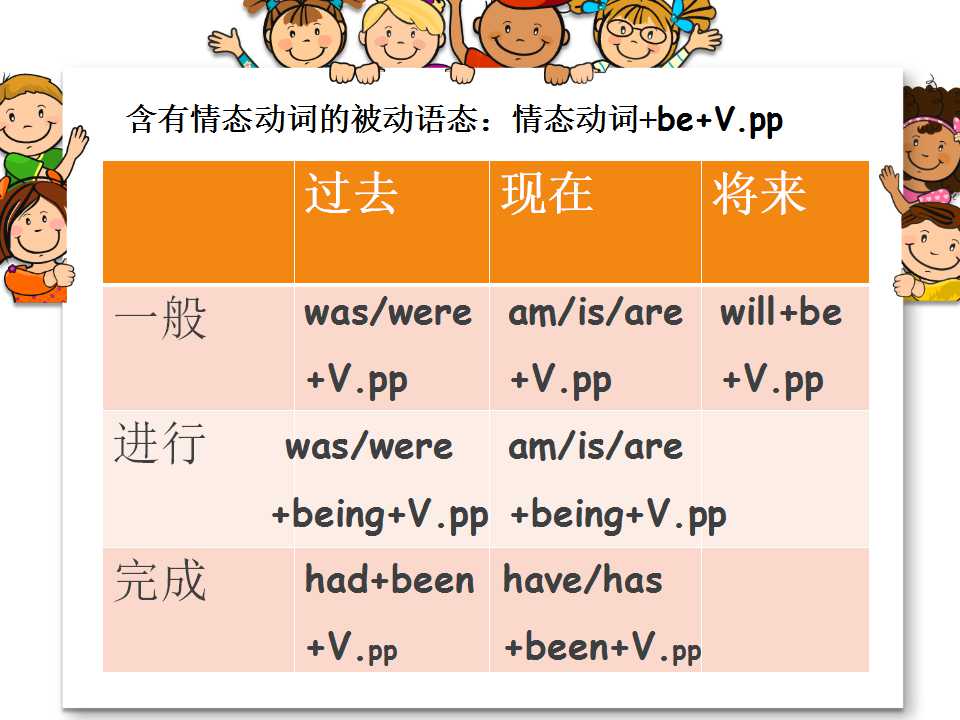 含有情态动词的被动语态：情态动词+be+V.pp

| | 过去 | 现在 | 将来 |
|---|---|---|---|
| 一般 | was/were +V.pp | am/is/are +V.pp | will+be +V.pp |
| 进行 | was/were +being+V.pp | am/is/are +being+V.pp | |
| 完成 | had+been +V.pp | have/has +been+V.pp | |